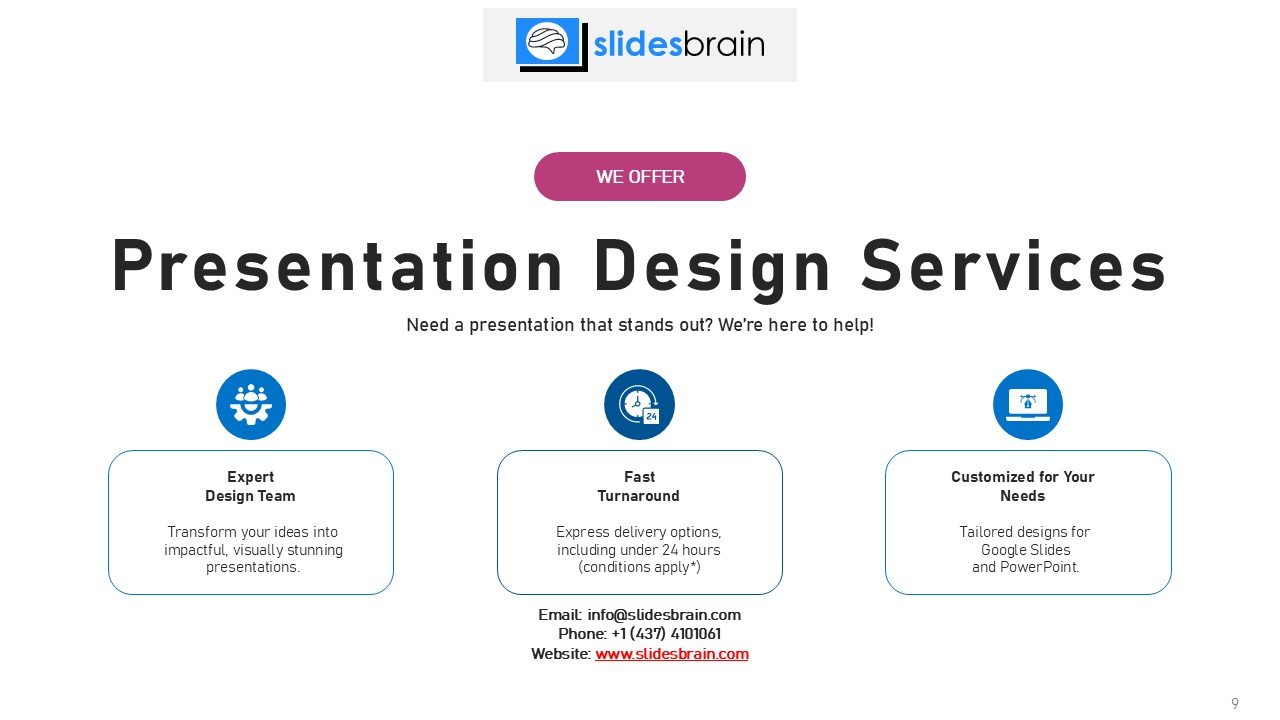 slidesbrain

WE OFFER

Presentation Design Services

Need a presentation that stands out? We're here to help!

Expert
Design Team

Transform your ideas into impactful, visually stunning presentations.

Fast
Turnaround

Express delivery options, including under 24 hours (conditions apply*)

Customized for Your Needs

Tailored designs for Google Slides and PowerPoint.

Email: info@slidesbrain.com
Phone: +1 (437) 4101061
Website: www.slidesbrain.com

9